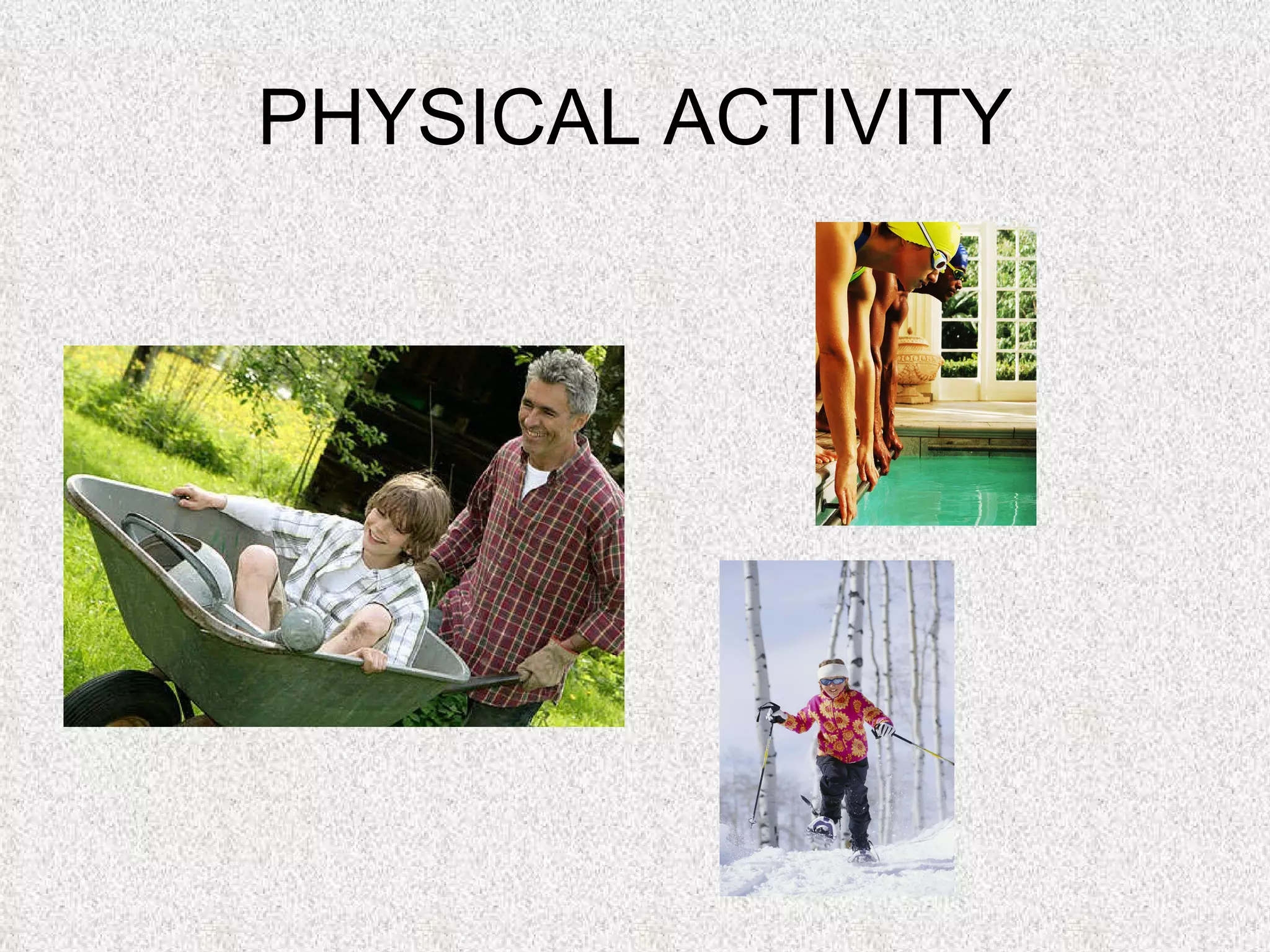 PHYSICAL ACTIVITY